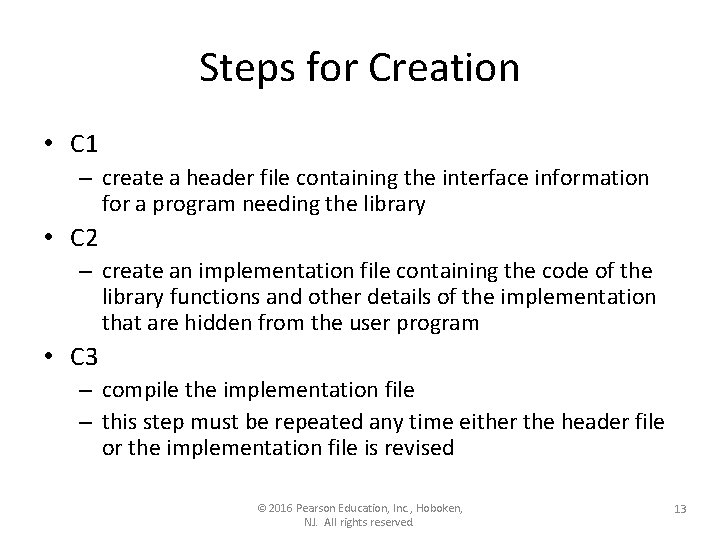 Steps for Creation

• C1
– create a header file containing the interface information for a program needing the library
• C2
– create an implementation file containing the code of the library functions and other details of the implementation that are hidden from the user program
• C3
– compile the implementation file
– this step must be repeated any time either the header file or the implementation file is revised

© 2016 Pearson Education, Inc., Hoboken, NJ. All rights reserved

13